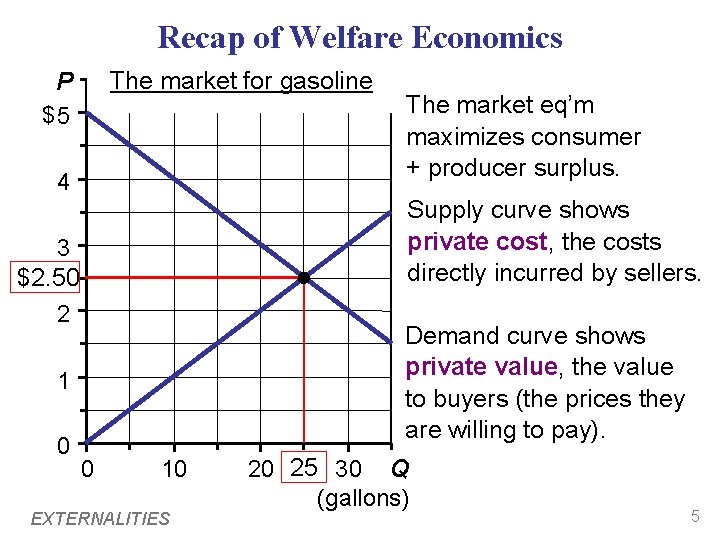 Recap of Welfare Economics

P

The market for gasoline

$5
4
3
$2.50
2
1
0

0 10 20 25 30 Q
(gallons)

The market eq'm maximizes consumer + producer surplus.

Supply curve shows private cost, the costs directly incurred by sellers.

Demand curve shows private value, the value to buyers (the prices they are willing to pay).

EXTERNALITIES

5